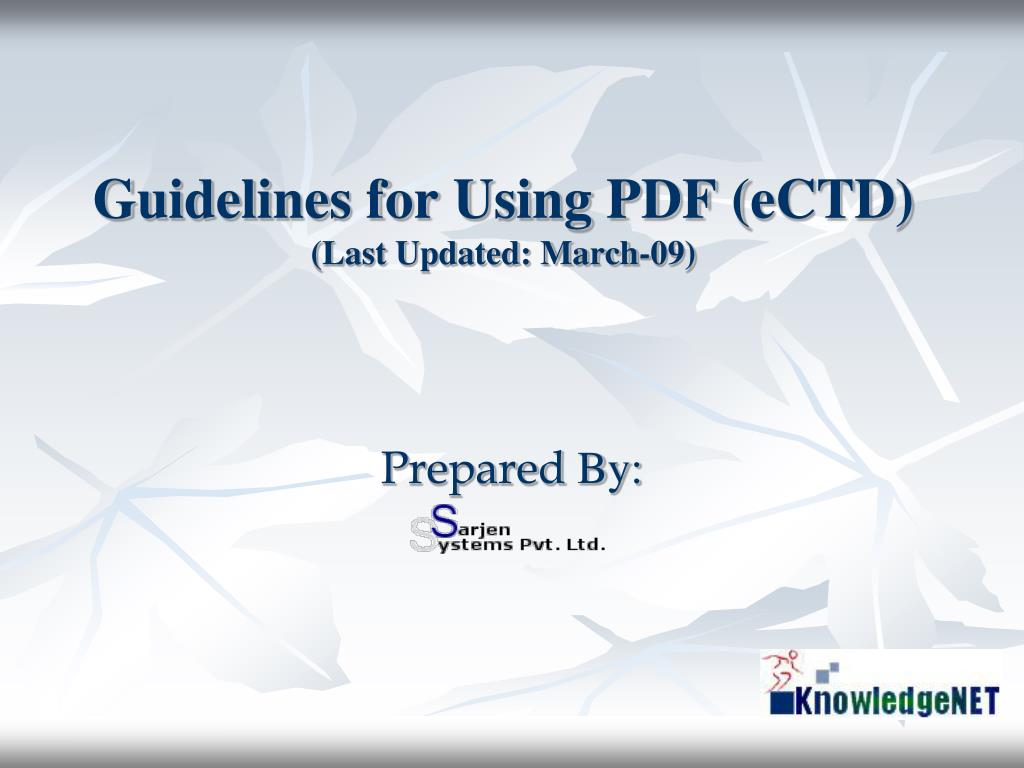 Guidelines for Using PDF (eCTD)
(Last Updated: March-09)

Prepared By:

Sarjen
Systems Pvt. Ltd.

KnowledgeNET